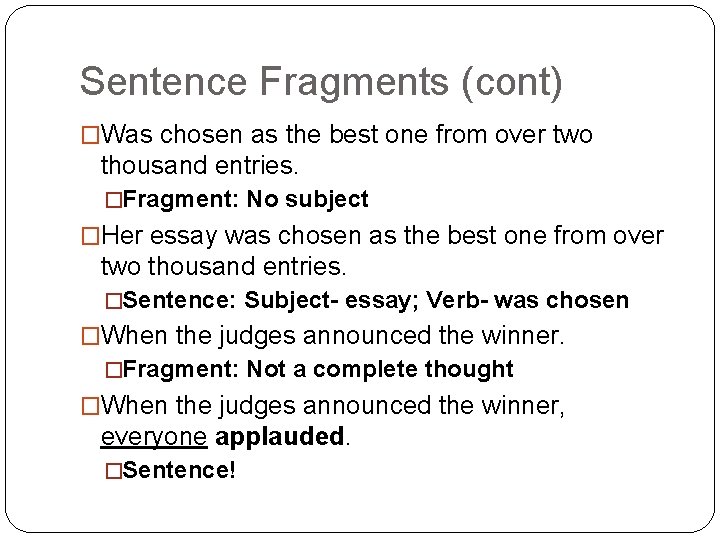 Sentence Fragments (cont)

□Was chosen as the best one from over two thousand entries.

□Fragment: No subject

□Her essay was chosen as the best one from over two thousand entries.

□Sentence: Subject- essay; Verb- was chosen

□When the judges announced the winner.

□Fragment: Not a complete thought

□When the judges announced the winner, everyone applauded.

□Sentence!